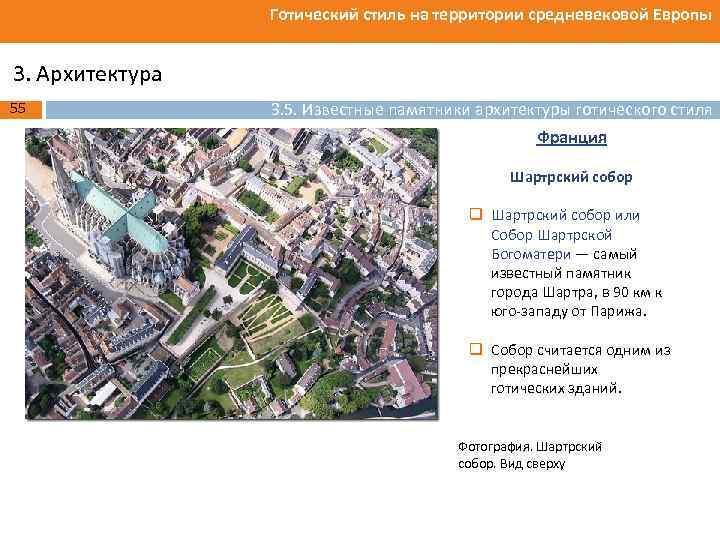 Готический стиль на территории средневековой Европы

3. Архитектура

55

3.5. Известные памятники архитектуры готического стиля

Франция

Шартрский собор

Шартрский собор или Собор Шартрской Богоматери — самый известный памятник города Шартра, в 90 км к юго-западу от Парижа.

Собор считается одним из прекраснейших готических зданий.

Фотография. Шартрский собор. Вид сверху